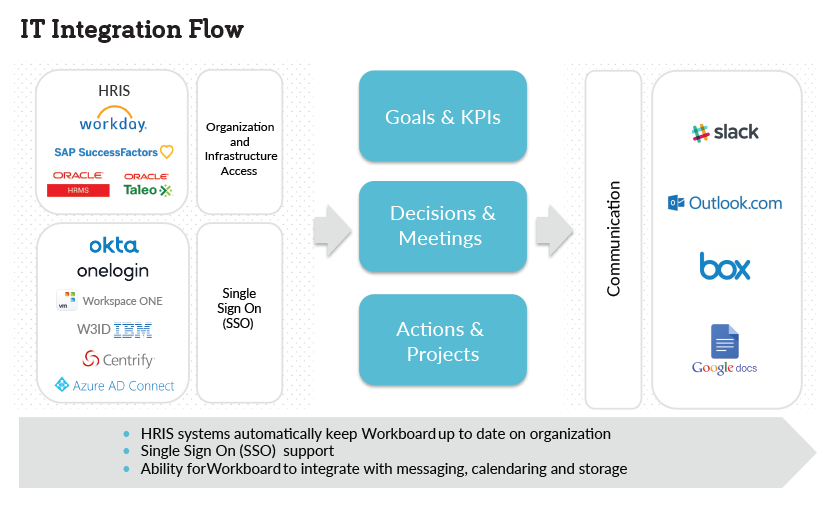 IT Integration Flow

HRIS
workday.
SAP SuccessFactors
ORACLE
HRMS
ORACLE
Taleo

Organization and Infrastructure Access

okta
onelogin
vm Workspace ONE
W3ID IBM
Centrify
Azure AD Connect

Single Sign On (SSO)

Goals & KPIs

Decisions & Meetings

Actions & Projects

Communication

slack
Outlook.com
box
Google docs

• HRIS systems automatically keep Workboard up to date on organization
• Single Sign On (SSO) support
• Ability forWorkboard to integrate with messaging, calendaring and storage